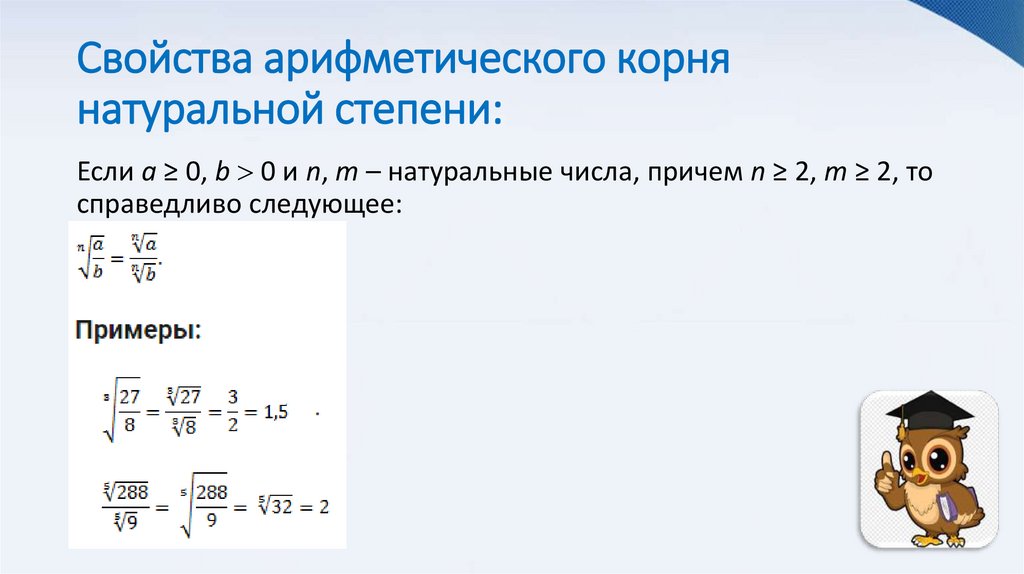 Свойства арифметического корня натуральной степени:

Если $a \geq 0$, $b > 0$ и $n$, $m$ – натуральные числа, причем $n \geq 2$, $m \geq 2$, то справедливо следующее:

$\sqrt[n]{\frac{a}{b}} = \frac{\sqrt[n]{a}}{\sqrt[n]{b}}.$

Примеры:

$\sqrt[3]{\frac{27}{8}} = \frac{\sqrt[3]{27}}{\sqrt[3]{8}} = \frac{3}{2} = 1,5$ .

$\frac{\sqrt[5]{288}}{\sqrt[5]{9}} = \sqrt[5]{\frac{288}{9}} = \sqrt[5]{32} = 2$